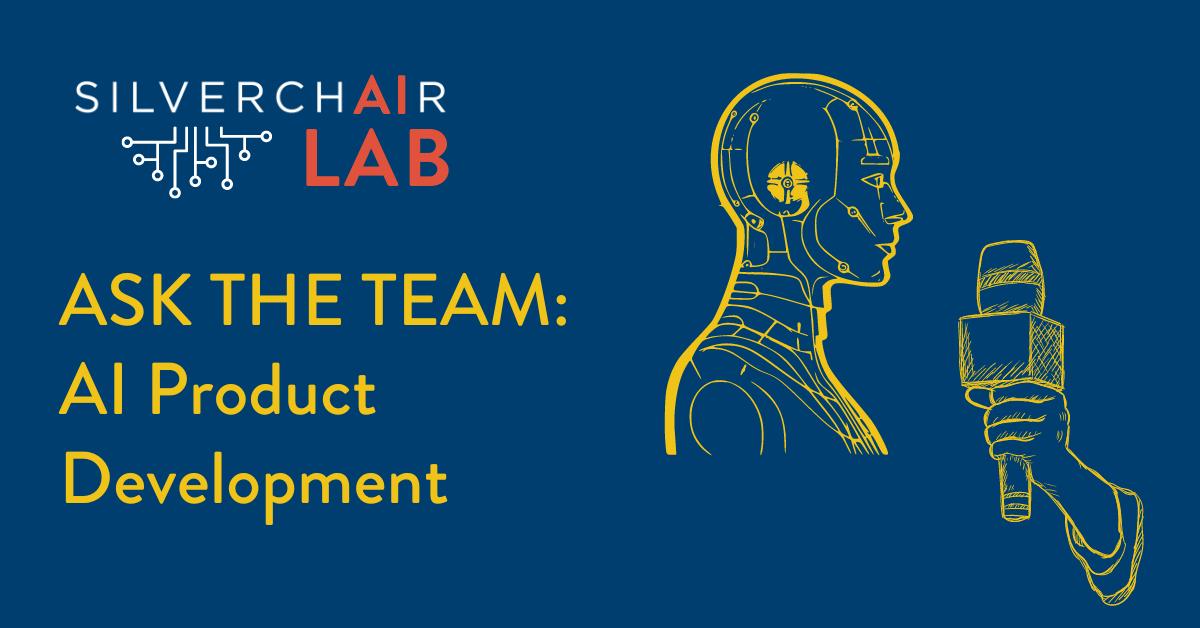 SILVERCHAIR
LAB

ASK THE TEAM:
AI Product
Development